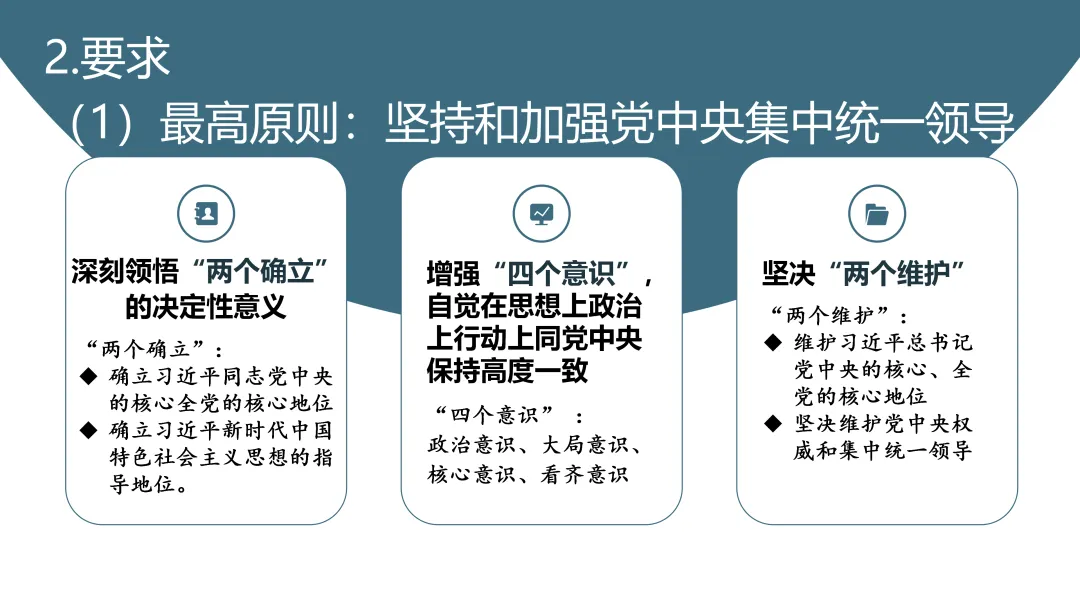 2.要求

（1）最高原则：坚持和加强党中央集中统一领导

深刻领悟“两个确立”的决定性意义

“两个确立”：

◆ 确立习近平同志党中央的核心全党的核心地位

◆ 确立习近平新时代中国特色社会主义思想的指导地位。

增强“四个意识”，自觉在思想上政治上行动上同党中央保持高度一致

“四个意识”：

政治意识、大局意识、核心意识、看齐意识

坚决“两个维护”

“两个维护”：

◆ 维护习近平总书记党中央的核心、全党的核心地位

◆ 坚决维护党中央权威和集中统一领导